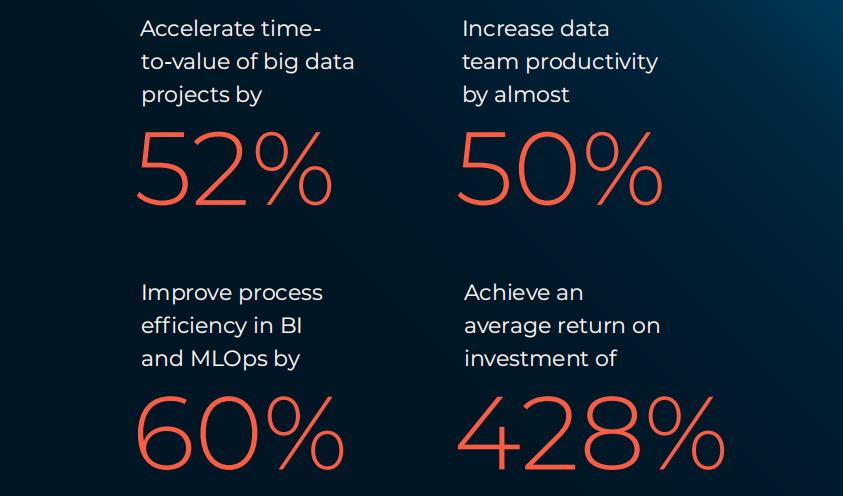 Accelerate time-to-value of big data projects by

52%

Increase data team productivity by almost

50%

Improve process efficiency in BI and MLOps by

60%

Achieve an average return on investment of

428%